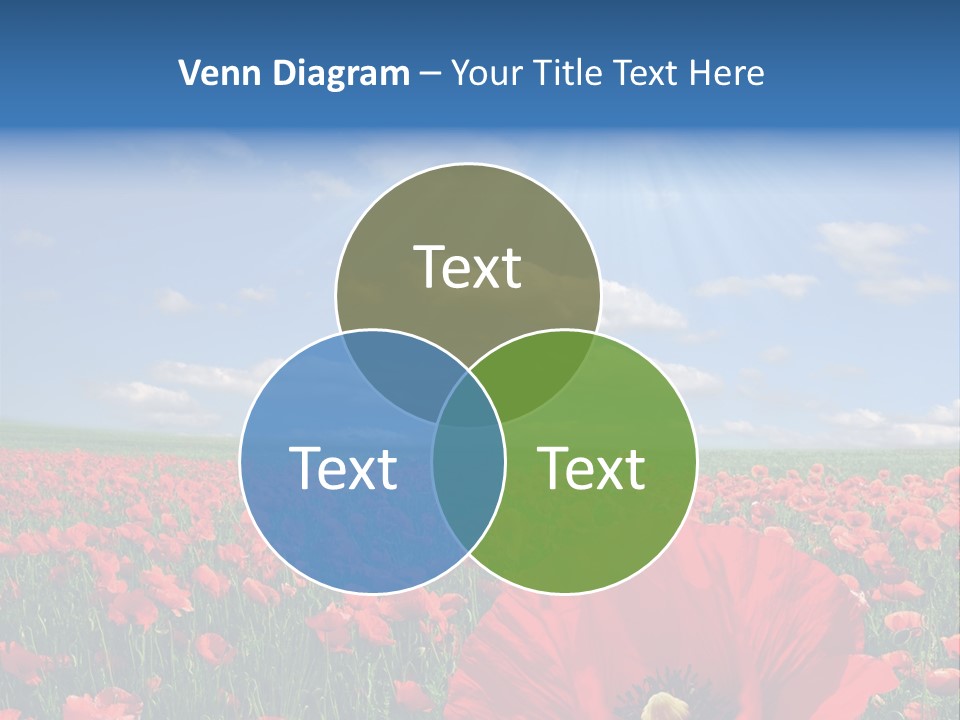 Venn Diagram – Your Title Text Here

Text

Text

Text